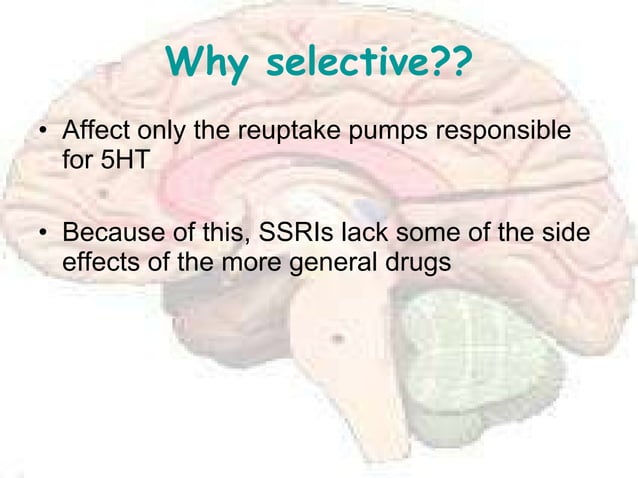 Why selective??

• Affect only the reuptake pumps responsible for 5HT

• Because of this, SSRIs lack some of the side effects of the more general drugs